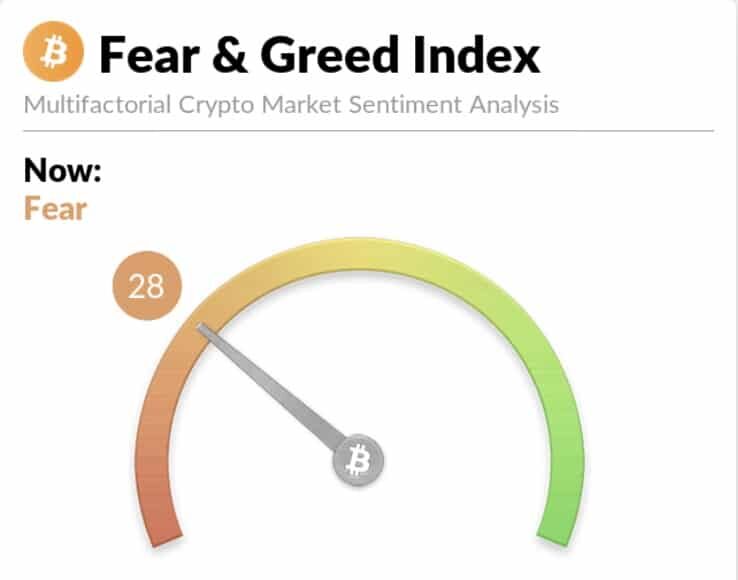 Fear & Greed Index

Multifactorial Crypto Market Sentiment Analysis

Now:
Fear

28